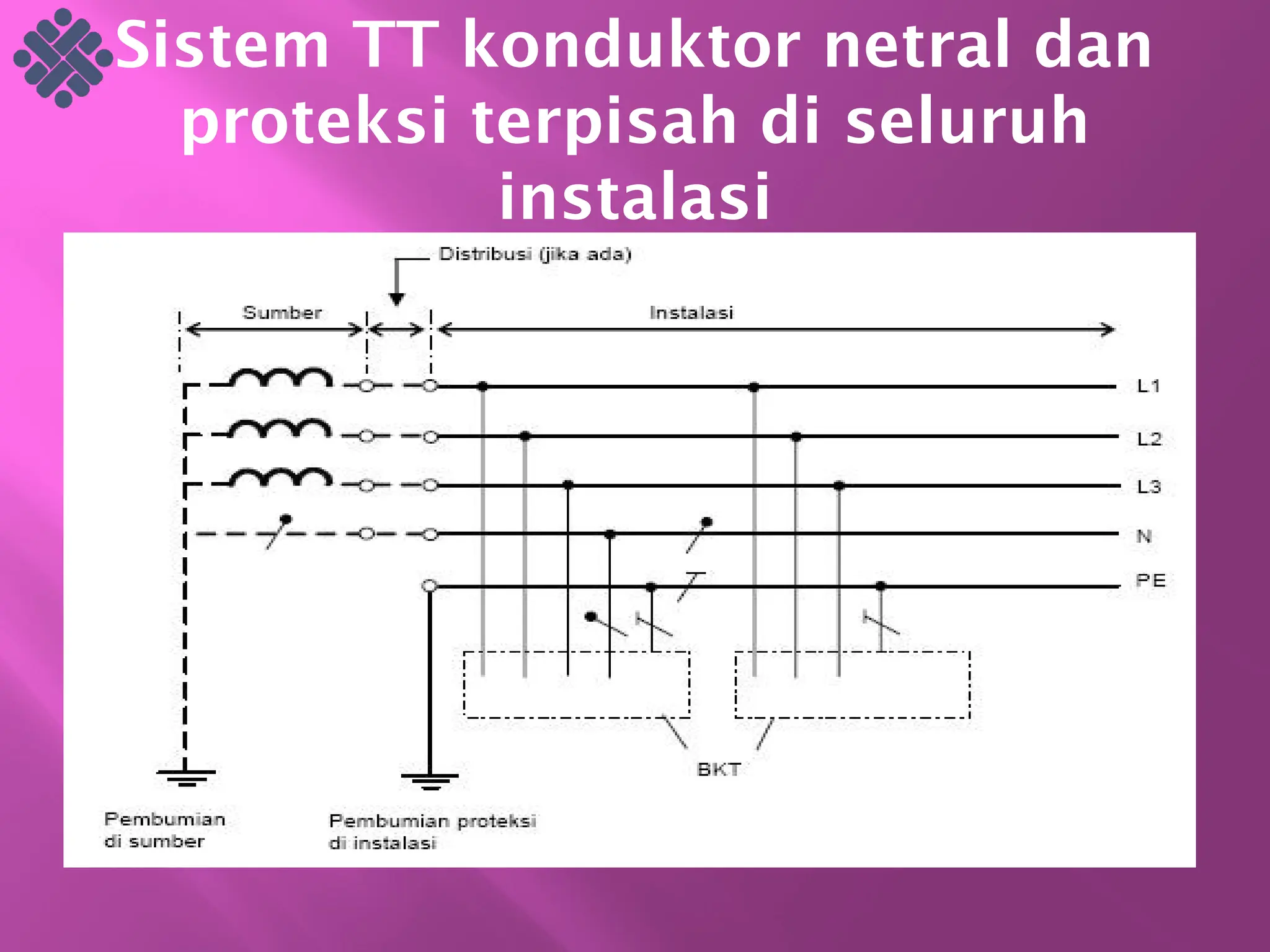 Sistem TT konduktor netral dan proteksi terpisah di seluruh instalasi

Distribusi (jika ada)

Sumber

Instalasi

L1

L2

L3

N

PE

BKT

Pembumian di sumber

Pembumian proteksi di instalasi